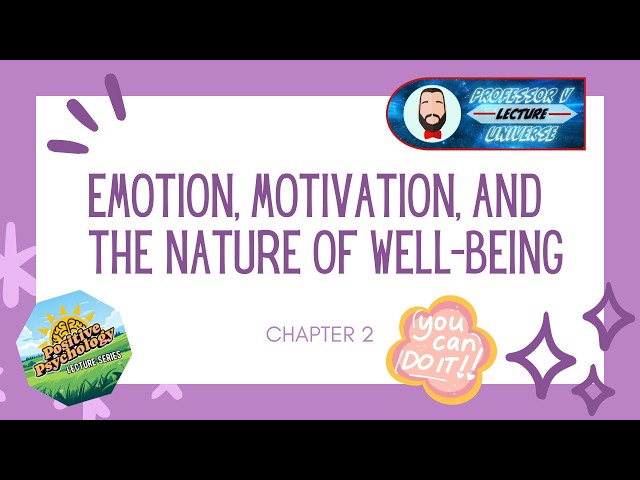 PROFESSOR V
LECTURE
UNIVERSE

EMOTION, MOTIVATION, AND THE NATURE OF WELL-BEING

CHAPTER 2

Positive Psychology
LECTURE SERIES

you can DO IT!!